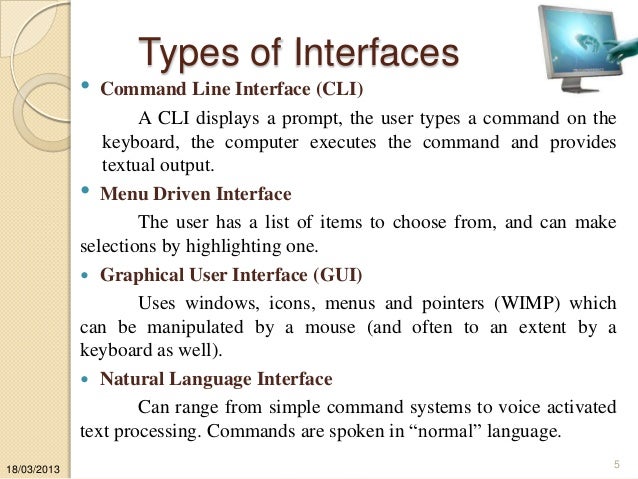 Types of Interfaces

• Command Line Interface (CLI)

A CLI displays a prompt, the user types a command on the keyboard, the computer executes the command and provides textual output.

• Menu Driven Interface

The user has a list of items to choose from, and can make selections by highlighting one.

• Graphical User Interface (GUI)

Uses windows, icons, menus and pointers (WIMP) which can be manipulated by a mouse (and often to an extent by a keyboard as well).

• Natural Language Interface

Can range from simple command systems to voice activated text processing. Commands are spoken in “normal” language.

18/03/2013

5